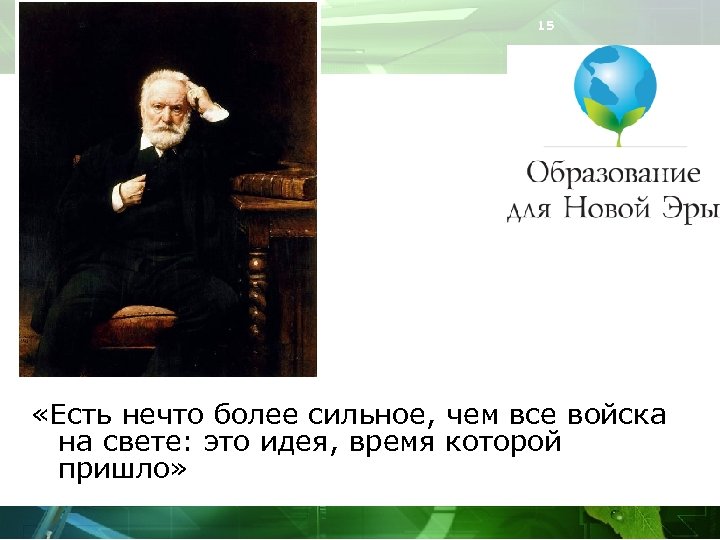 15

Образование для Новой Эры

«Есть нечто более сильное, чем все войска на свете: это идея, время которой пришло»